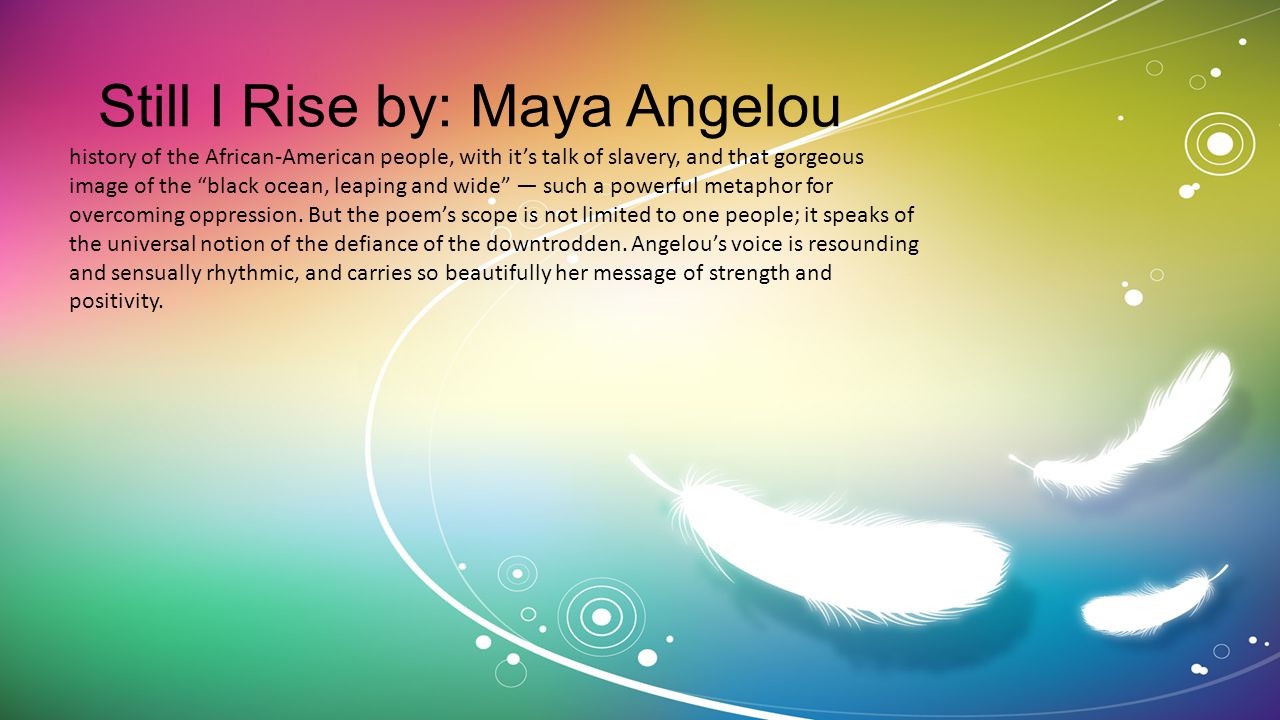 Still I Rise by: Maya Angelou

history of the African-American people, with it’s talk of slavery, and that gorgeous image of the “black ocean, leaping and wide” — such a powerful metaphor for overcoming oppression. But the poem’s scope is not limited to one people; it speaks of the universal notion of the defiance of the downtrodden. Angelou’s voice is resounding and sensually rhythmic, and carries so beautifully her message of strength and positivity.